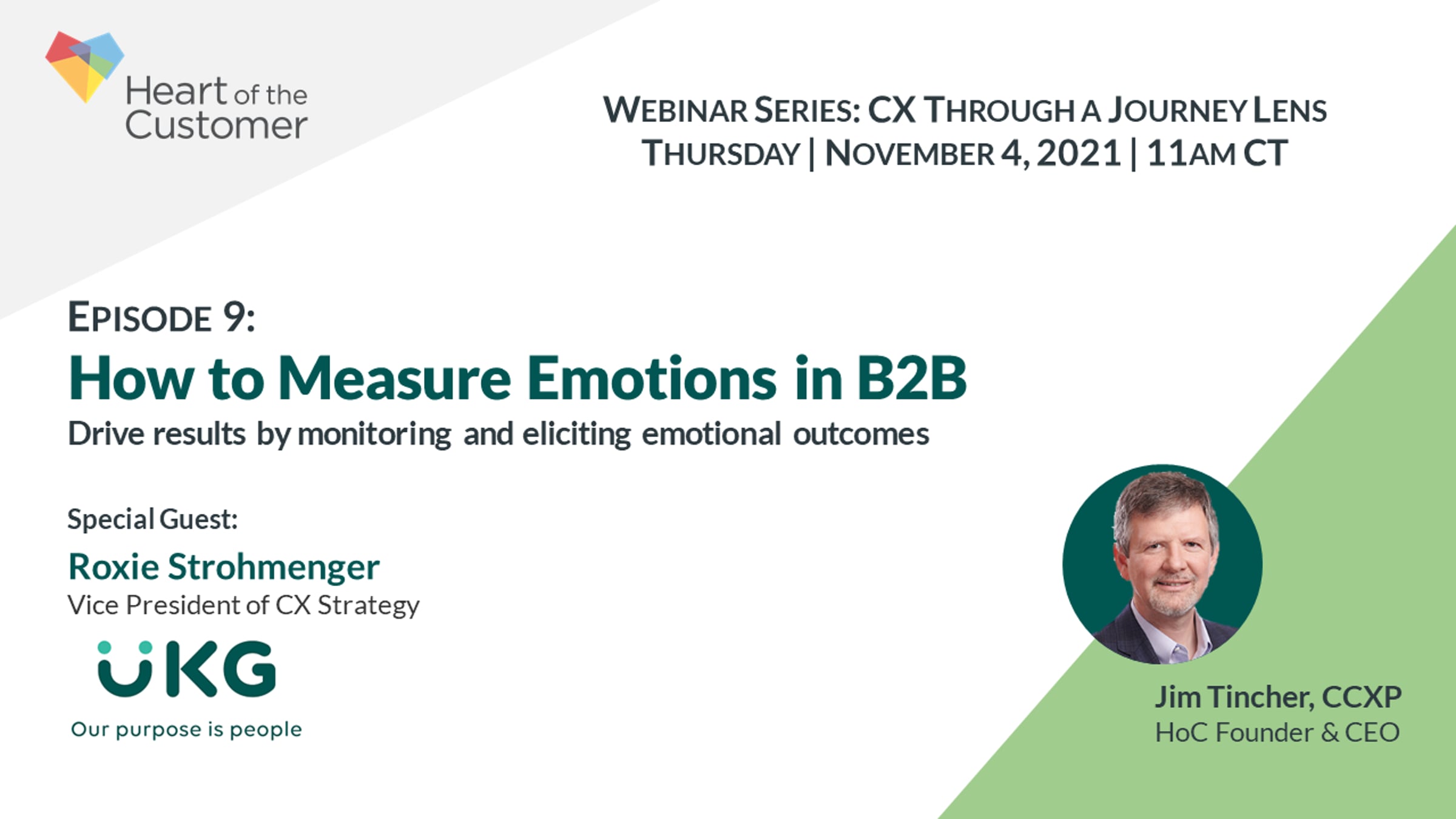 Heart of the Customer

WEBINAR SERIES: CX THROUGH A JOURNEY LENS
THURSDAY | NOVEMBER 4, 2021 | 11AM CT

EPISODE 9:
How to Measure Emotions in B2B
Drive results by monitoring and eliciting emotional outcomes

Special Guest:
Roxie Strohmenger
Vice President of CX Strategy

UKG
Our purpose is people

Jim Tincher, CCXP
HoC Founder & CEO